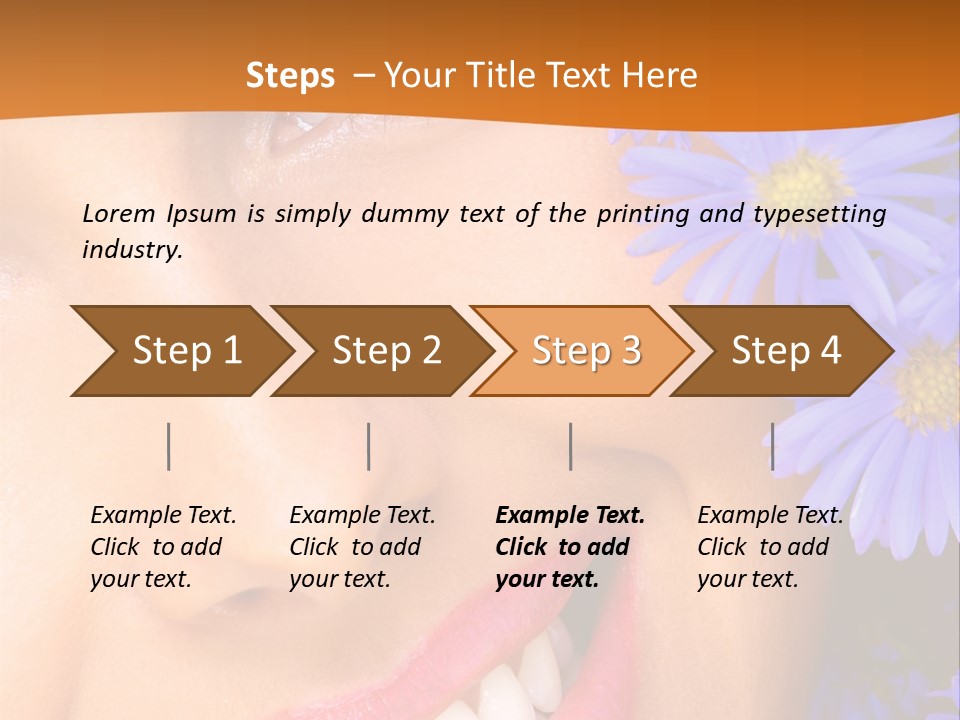 Steps – Your Title Text Here

Lorem Ipsum is simply dummy text of the printing and typesetting industry.

Step 1

Step 2

Step 3

Step 4

Example Text. Click to add your text.

Example Text. Click to add your text.

Example Text. Click to add your text.

Example Text. Click to add your text.